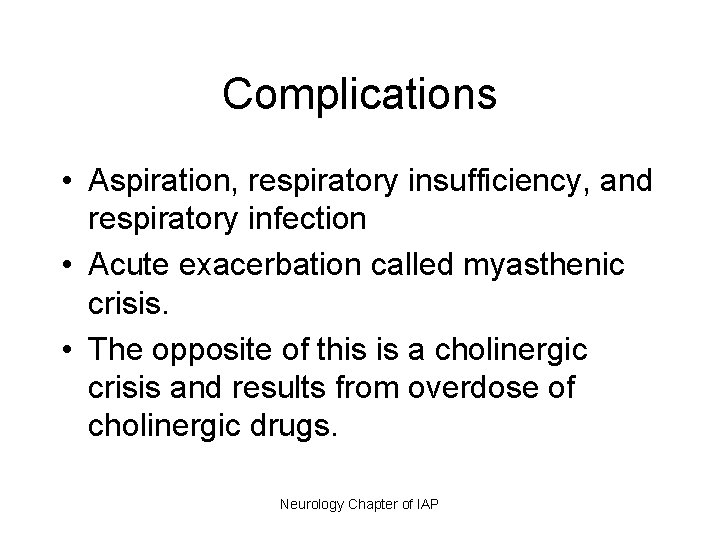 Complications

• Aspiration, respiratory insufficiency, and respiratory infection
• Acute exacerbation called myasthenic crisis.
• The opposite of this is a cholinergic crisis and results from overdose of cholinergic drugs.

Neurology Chapter of IAP